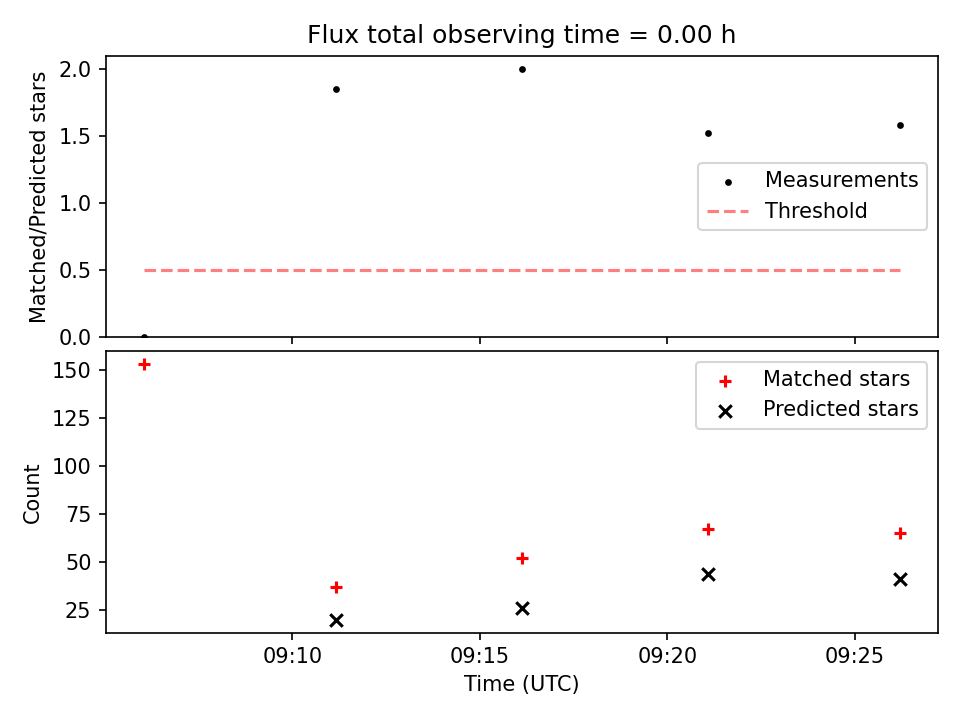 Flux total observing time = 0.00 h

Matched/Predicted stars

2.0
1.5
1.0
0.5
0.0

Measurements
Threshold

Count

150
125
100
75
50
25

Matched stars
Predicted stars

09:10
09:15
09:20
09:25

Time (UTC)